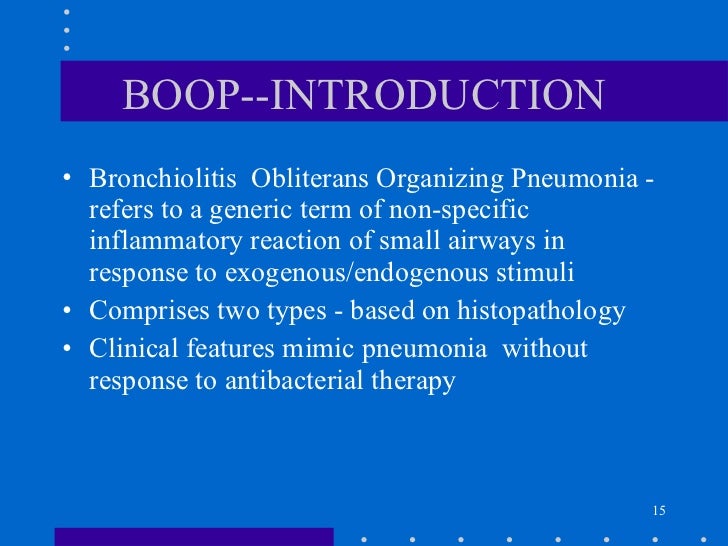 BOOP--INTRODUCTION

• Bronchiolitis Obliterans Organizing Pneumonia - refers to a generic term of non-specific inflammatory reaction of small airways in response to exogenous/endogenous stimuli
• Comprises two types - based on histopathology
• Clinical features mimic pneumonia without response to antibacterial therapy

15